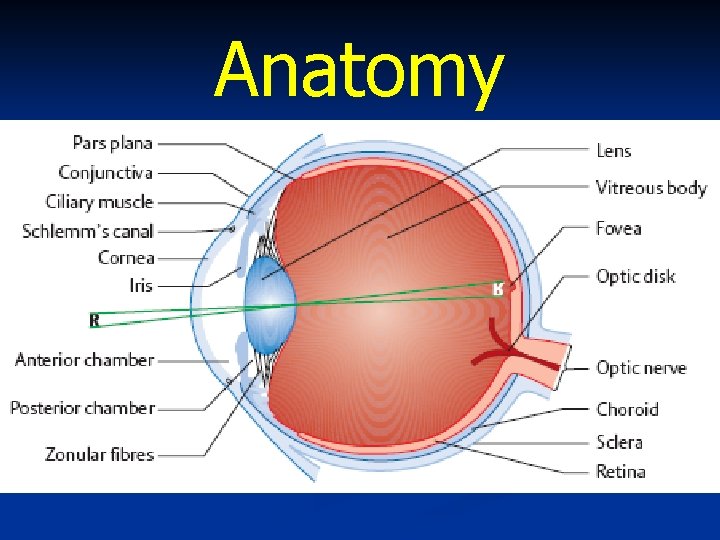 Anatomy

Pars plana
Conjunctiva
Ciliary muscle
Schlemm's canal
Cornea
Iris
R
Anterior chamber
Posterior chamber
Zonular fibres

Lens
Vitreous body
Fovea
Optic disk
R
Optic nerve
Choroid
Sclera
Retina